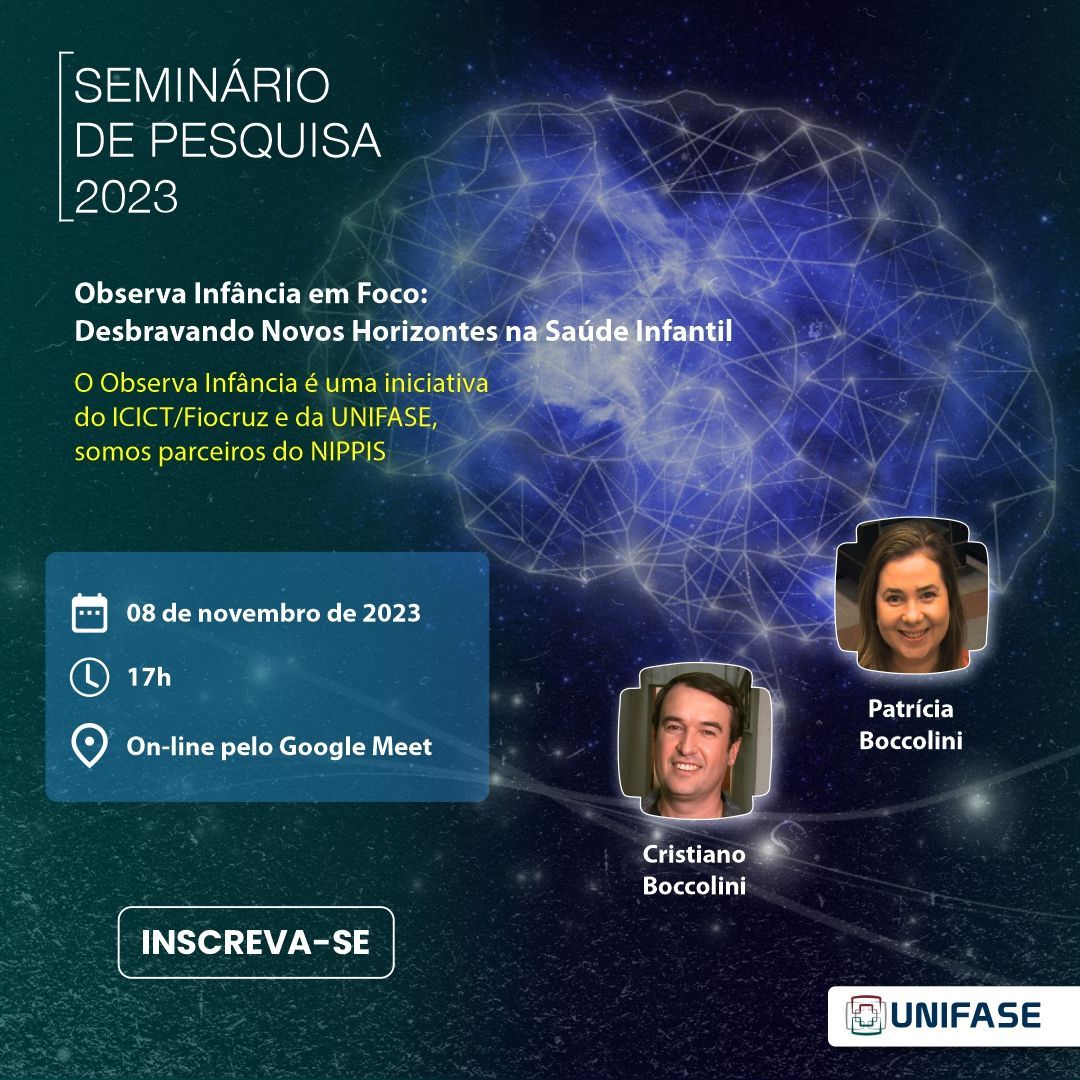 SEMINÁRIO
DE PESQUISA
2023

Observa Infância em Foco:
Desbravando Novos Horizontes na Saúde Infantil

O Observa Infância é uma iniciativa do ICICT/Fiocruz e da UNIFASE, somos parceiros do NIPPIS

08 de novembro de 2023

17h

On-line pelo Google Meet

Patrícia Boccolini

Cristiano Boccolini

INSCREVA-SE

UNIFASE